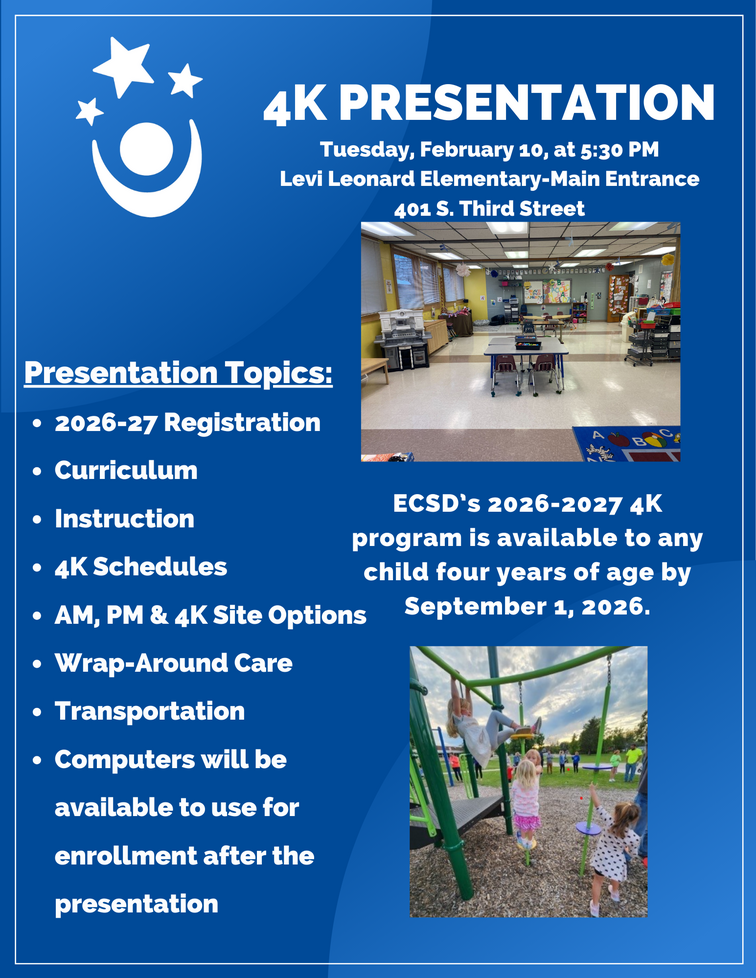 4K PRESENTATION

Tuesday, February 10, at 5:30 PM
Levi Leonard Elementary-Main Entrance
401 S. Third Street

Presentation Topics:

- 2026-27 Registration
- Curriculum
- Instruction
- 4K Schedules
- AM, PM & 4K Site Options
- Wrap-Around Care
- Transportation
- Computers will be available to use for enrollment after the presentation

ECSD's 2026-2027 4K program is available to any child four years of age by September 1, 2026.